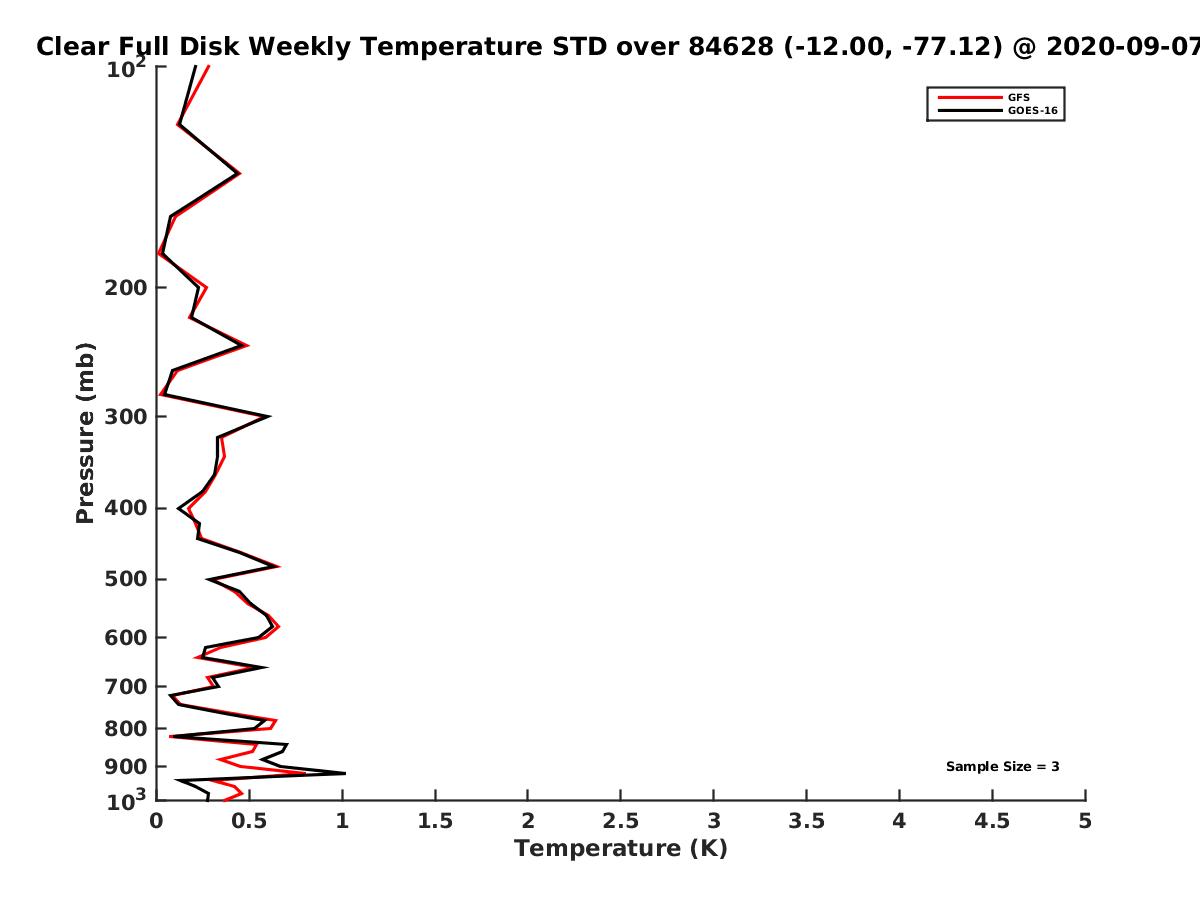 Clear Full Disk Weekly Temperature STD over 84628 (-12.00, -77.12) @ 2020-09-07

GFS
GOES-16

Pressure (mb)

$10^2$
200
300
400
500
600
700
800
900
$10^3$

Sample Size = 3

0
0.5
1
1.5
2
2.5
3
3.5
4
4.5
5

Temperature (K)